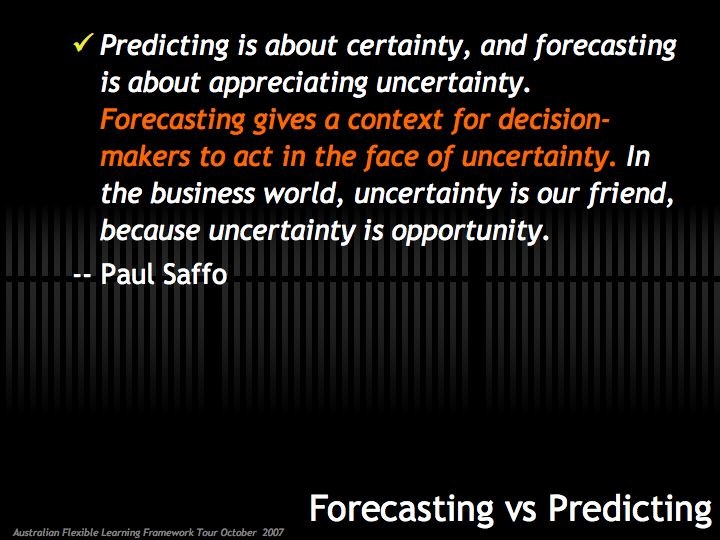 ✓ Predicting is about certainty, and forecasting is about appreciating uncertainty. Forecasting gives a context for decision-makers to act in the face of uncertainty. In the business world, uncertainty is our friend, because uncertainty is opportunity.

-- Paul Saffo

Forecasting vs Predicting

Australian Flexible Learning Framework Tour October 2007